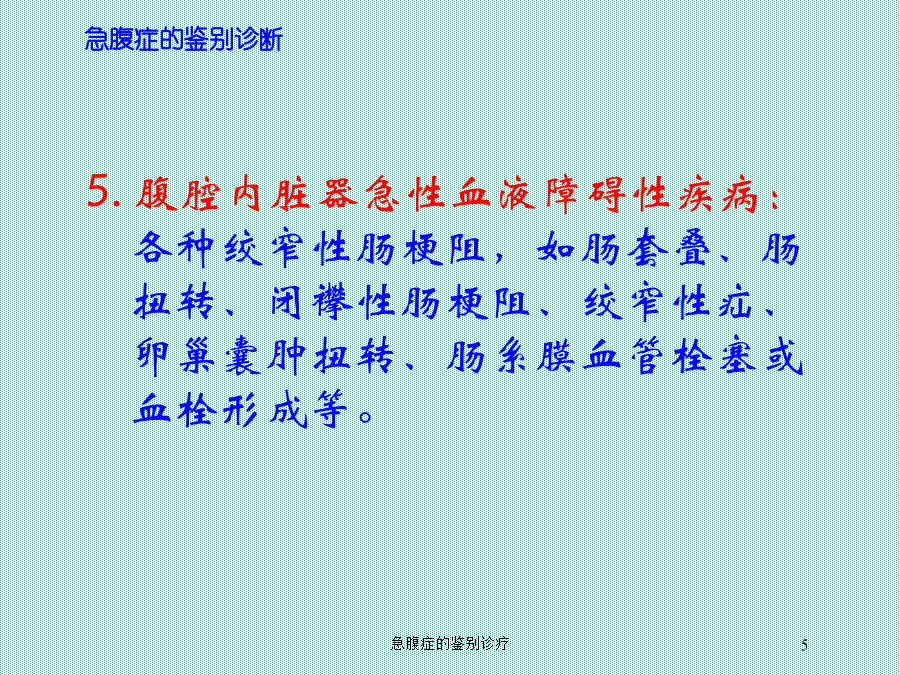 急腹症的鉴别诊断

5. 腹腔内脏器急性血液障碍性疾病：各种绞窄性肠梗阻，如肠套叠、肠扭转、闭襻性肠梗阻、绞窄性疝、卵巢囊肿扭转、肠系膜血管栓塞或血栓形成等。

急腹症的鉴别诊疗

5